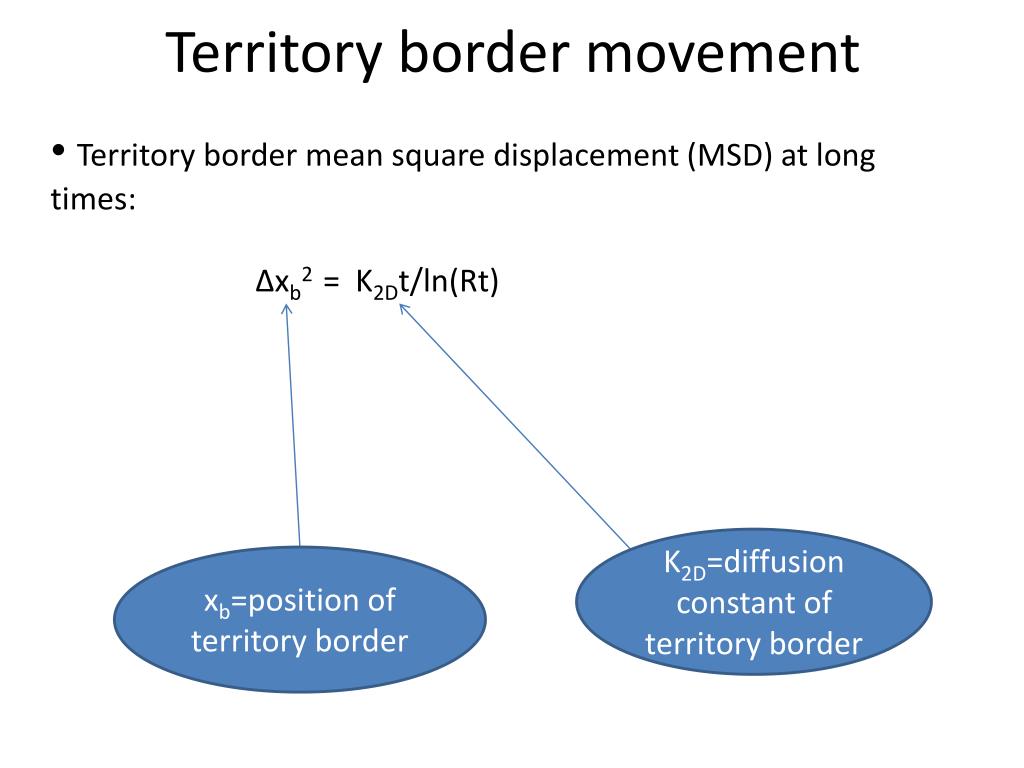 Territory border movement

• Territory border mean square displacement (MSD) at long times:

$\Delta x_b^2 = K_{2D}t/\ln(Rt)$

$x_b$=position of territory border

$K_{2D}$=diffusion constant of territory border